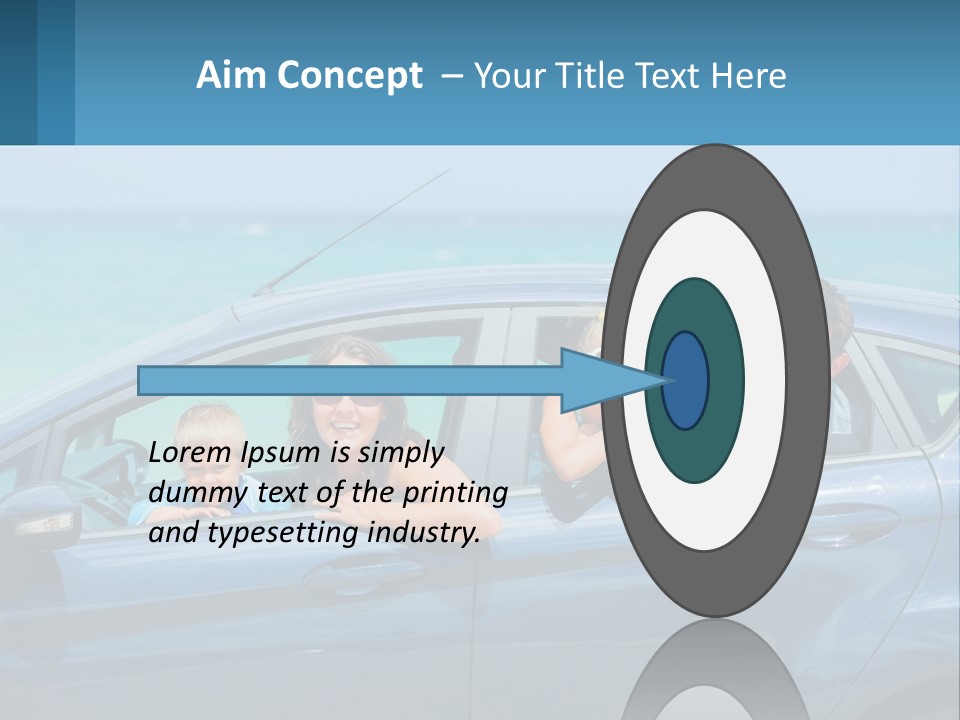 Aim Concept – Your Title Text Here

Lorem Ipsum is simply dummy text of the printing and typesetting industry.